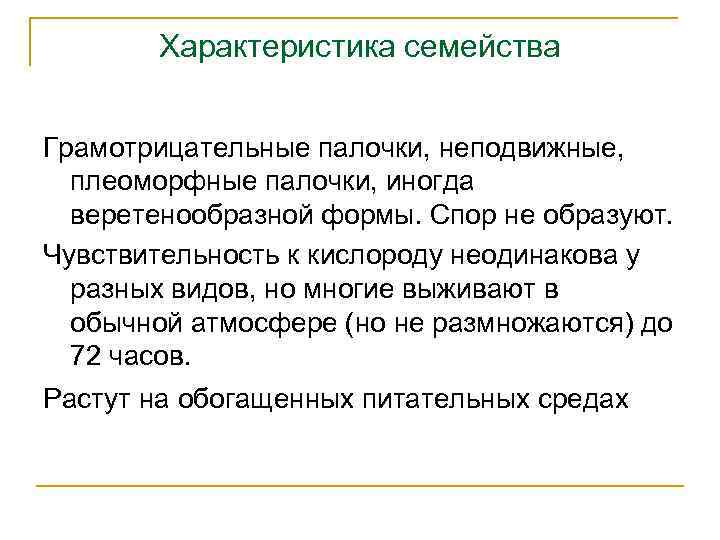 Характеристика семейства

Грамотрицательные палочки, неподвижные, плеоморфные палочки, иногда веретенообразной формы. Спор не образуют.

Чувствительность к кислороду неодинакова у разных видов, но многие выживают в обычной атмосфере (но не размножаются) до 72 часов.

Растут на обогащенных питательных средах